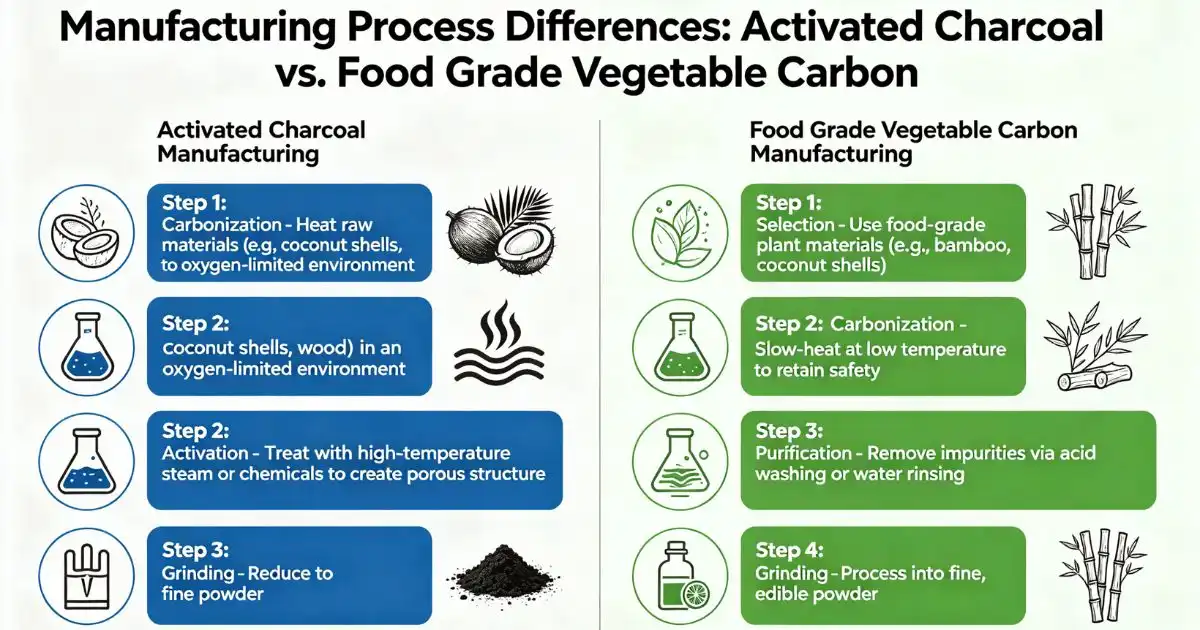 Manufacturing Process Differences: Activated Charcoal vs. Food Grade Vegetable Carbon

Activated Charcoal Manufacturing

Step 1:
Carbonization - Heat raw materials (e.g, coconut shells, to oxygen-limited environment

Step 2:
coconut shells, wood) in an oxygen-limited environment

Step 2:
Activation - Treat with high-temperature steam or chemicals to create porous structure

Step 3:
Grinding - Reduce to fine powder

Food Grade Vegetable Carbon Manufacturing

Step 1:
Selection - Use food-grade plant materials (e.g., bamboo, coconut shells)

Step 2: Carbonization -
Slow-heat at low temperature to retain safety

Step 3:
Purification - Remove impurities via acid washing or water rinsing

Step 4:
Grinding - Process into fine, edible powder